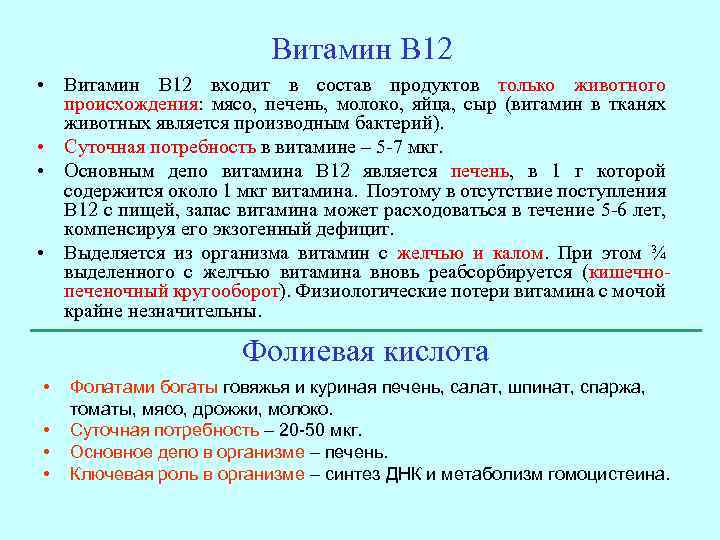 Витамин В12

• Витамин В12 входит в состав продуктов только животного происхождения: мясо, печень, молоко, яйца, сыр (витамин в тканях животных является производным бактерий).
• Суточная потребность в витамине – 5-7 мкг.
• Основным депо витамина В12 является печень, в 1 г которой содержится около 1 мкг витамина. Поэтому в отсутствие поступления В12 с пищей, запас витамина может расходоваться в течение 5-6 лет, компенсируя его экзогенный дефицит.
• Выделяется из организма витамин с желчью и калом. При этом ¾ выделенного с желчью витамина вновь реабсорбируется (кишечно-печеночный кругооборот). Физиологические потери витамина с мочой крайне незначительны.

Фолиевая кислота

• Фолатами богаты говяжья и куриная печень, салат, шпинат, спаржа, томаты, мясо, дрожжи, молоко.
• Суточная потребность – 20-50 мкг.
• Основное депо в организме – печень.
• Ключевая роль в организме – синтез ДНК и метаболизм гомоцистеина.